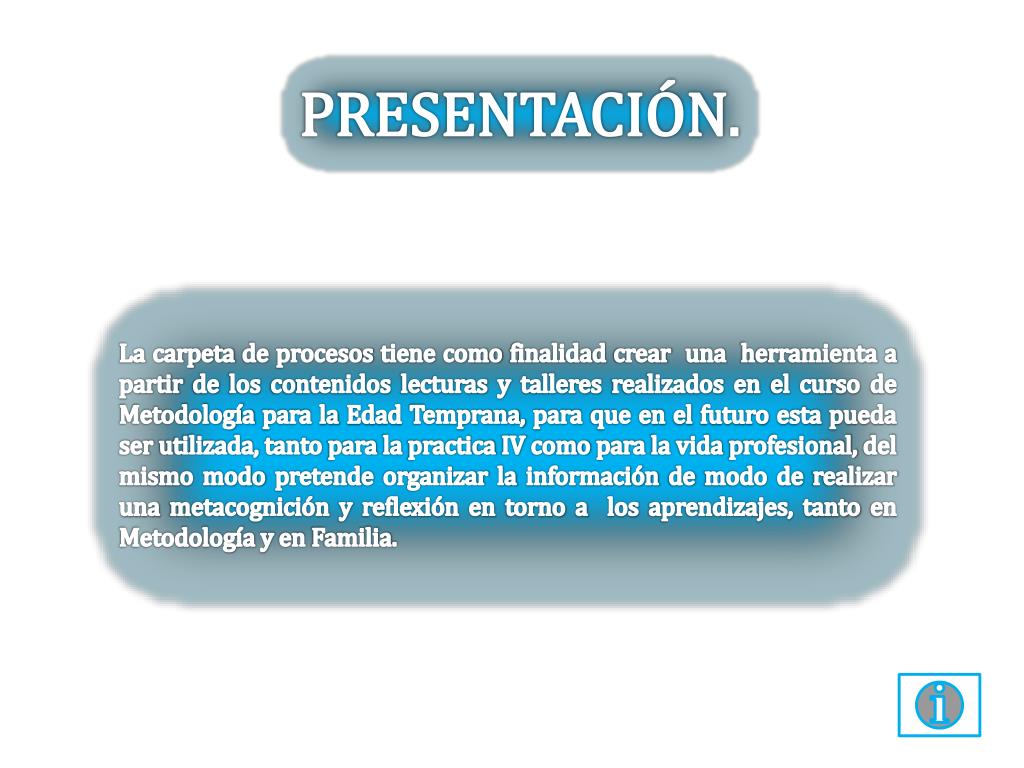 PRESENTACIÓN.

La carpeta de procesos tiene como finalidad crear una herramienta a partir de los contenidos lecturas y talleres realizados en el curso de Metodología para la Edad Temprana, para que en el futuro esta pueda ser utilizada, tanto para la practica IV como para la vida profesional, del mismo modo pretende organizar la información de modo de realizar una metacognición y reflexión en torno a los aprendizajes, tanto en Metodología y en Familia.

i